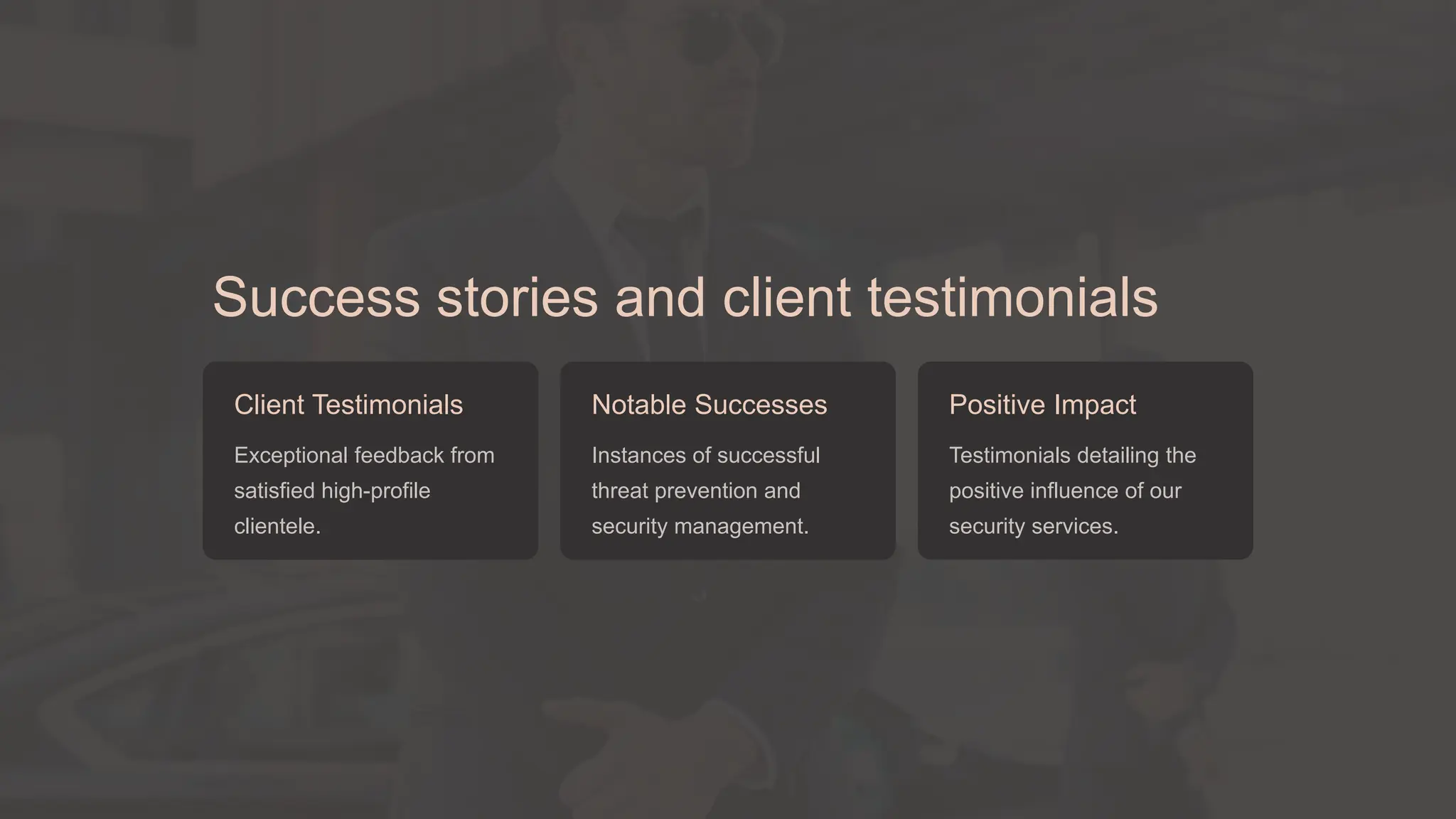 Success stories and client testimonials

Client Testimonials

Exceptional feedback from satisfied high-profile clientele.

Notable Successes

Instances of successful threat prevention and security management.

Positive Impact

Testimonials detailing the positive influence of our security services.